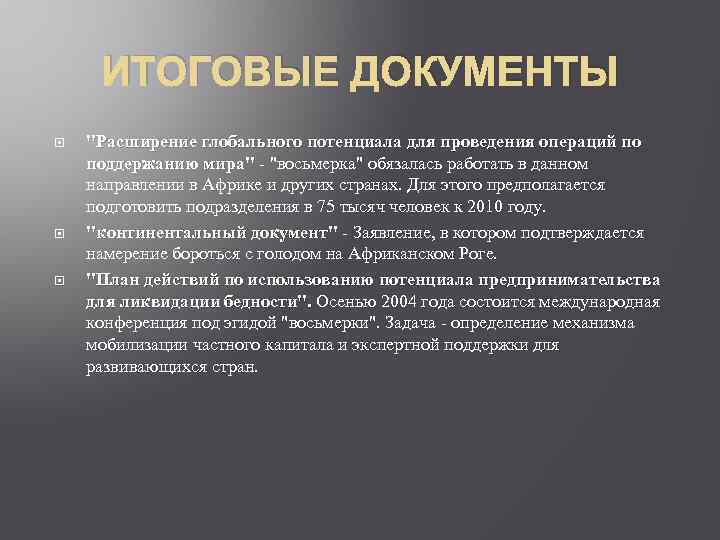 ИТОГОВЫЕ ДОКУМЕНТЫ

"Расширение глобального потенциала для проведения операций по поддержанию мира" - "восьмерка" обязалась работать в данном направлении в Африке и других странах. Для этого предполагается подготовить подразделения в 75 тысяч человек к 2010 году.

"континентальный документ" - Заявление, в котором подтверждается намерение бороться с голодом на Африканском Роге.

"План действий по использованию потенциала предпринимательства для ликвидации бедности". Осенью 2004 года состоится международная конференция под эгидой "восьмерки". Задача - определение механизма мобилизации частного капитала и экспертной поддержки для развивающихся стран.